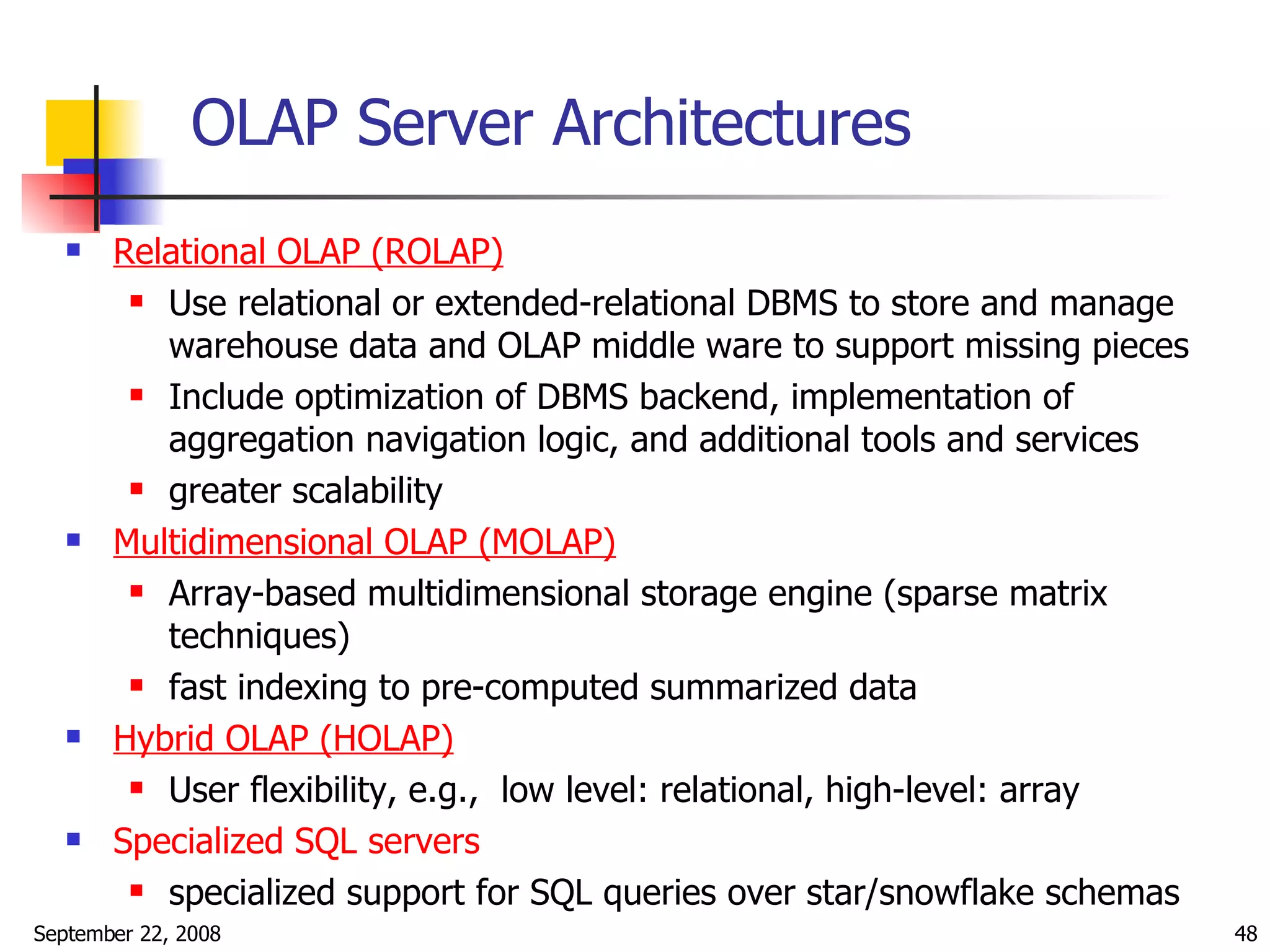 OLAP Server Architectures

- Relational OLAP (ROLAP)
  - Use relational or extended-relational DBMS to store and manage warehouse data and OLAP middle ware to support missing pieces
  - Include optimization of DBMS backend, implementation of aggregation navigation logic, and additional tools and services
  - greater scalability
- Multidimensional OLAP (MOLAP)
  - Array-based multidimensional storage engine (sparse matrix techniques)
  - fast indexing to pre-computed summarized data
- Hybrid OLAP (HOLAP)
  - User flexibility, e.g., low level: relational, high-level: array
- Specialized SQL servers
  - specialized support for SQL queries over star/snowflake schemas

September 22, 2008

48